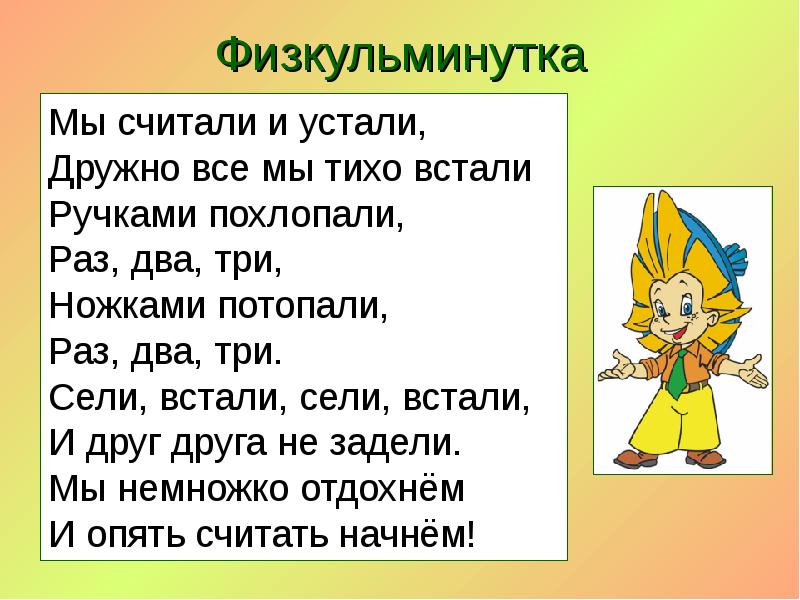 Физкульминутка

Мы считали и устали,
Дружно все мы тихо встали
Ручками похлопали,
Раз, два, три,
Ножками потопали,
Раз, два, три.
Сели, встали, сели, встали,
И друг друга не задели.
Мы немножко отдохнём
И опять считать начнём!